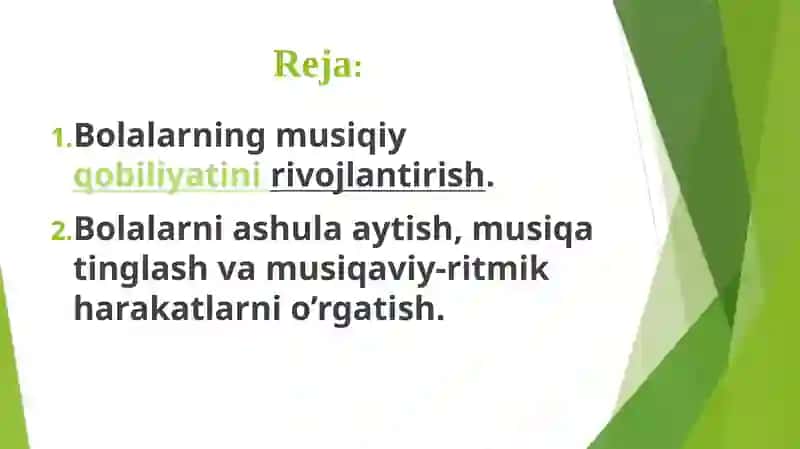 Reja:

1. Bolalarning musiqiy qobiliyatini rivojlantirish.

2. Bolalarni ashula aytish, musiqa tinglash va musiqaviy-ritmik harakatlarni o’rgatish.